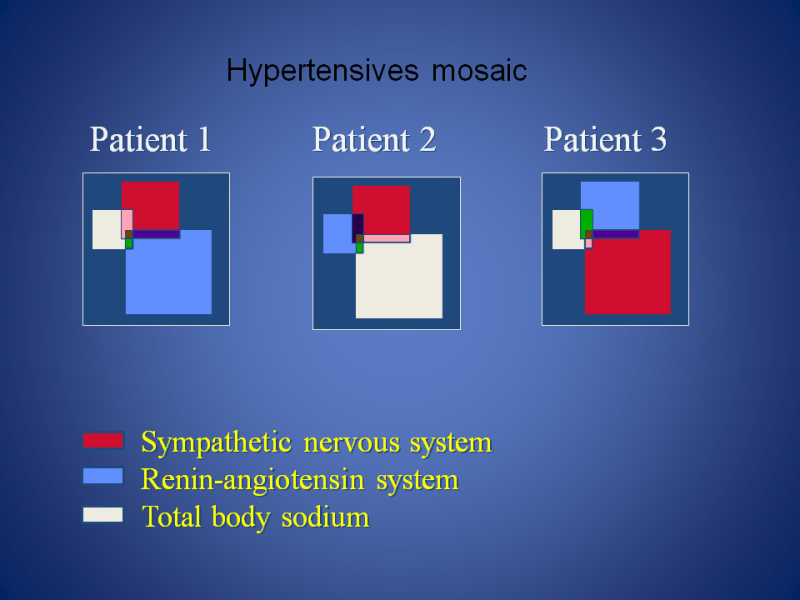 Hypertensives mosaic

Patient 1

Patient 2

Patient 3

Sympathetic nervous system
Renin-angiotensin system
Total body sodium